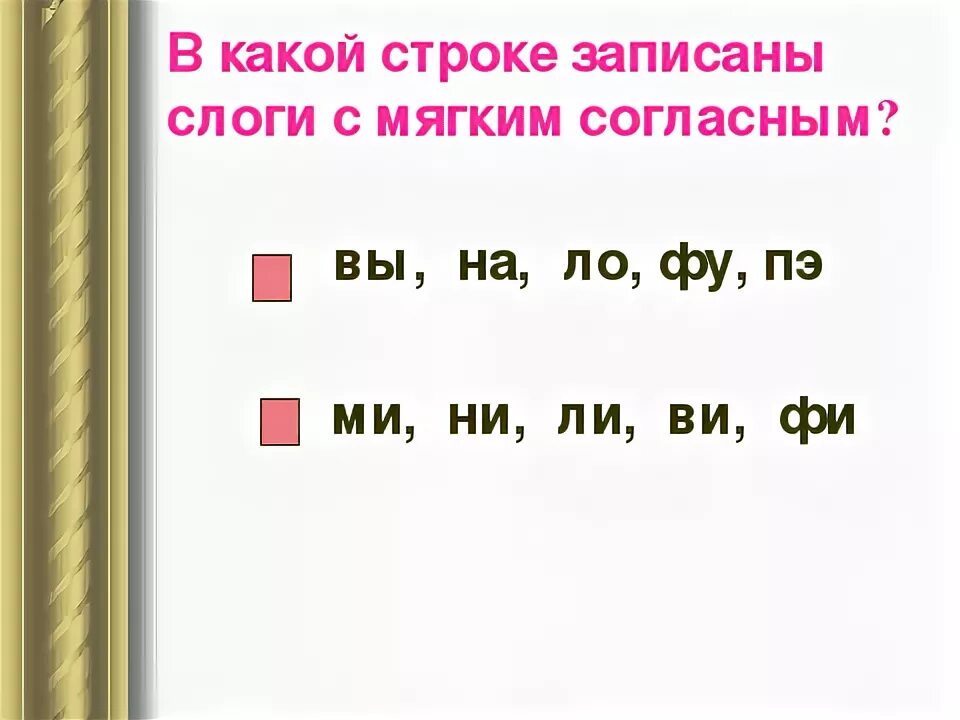 В какой строке записаны слоги с мягким согласным?

вы, на, ло, фу, пэ

ми, ни, ли, ви, фи